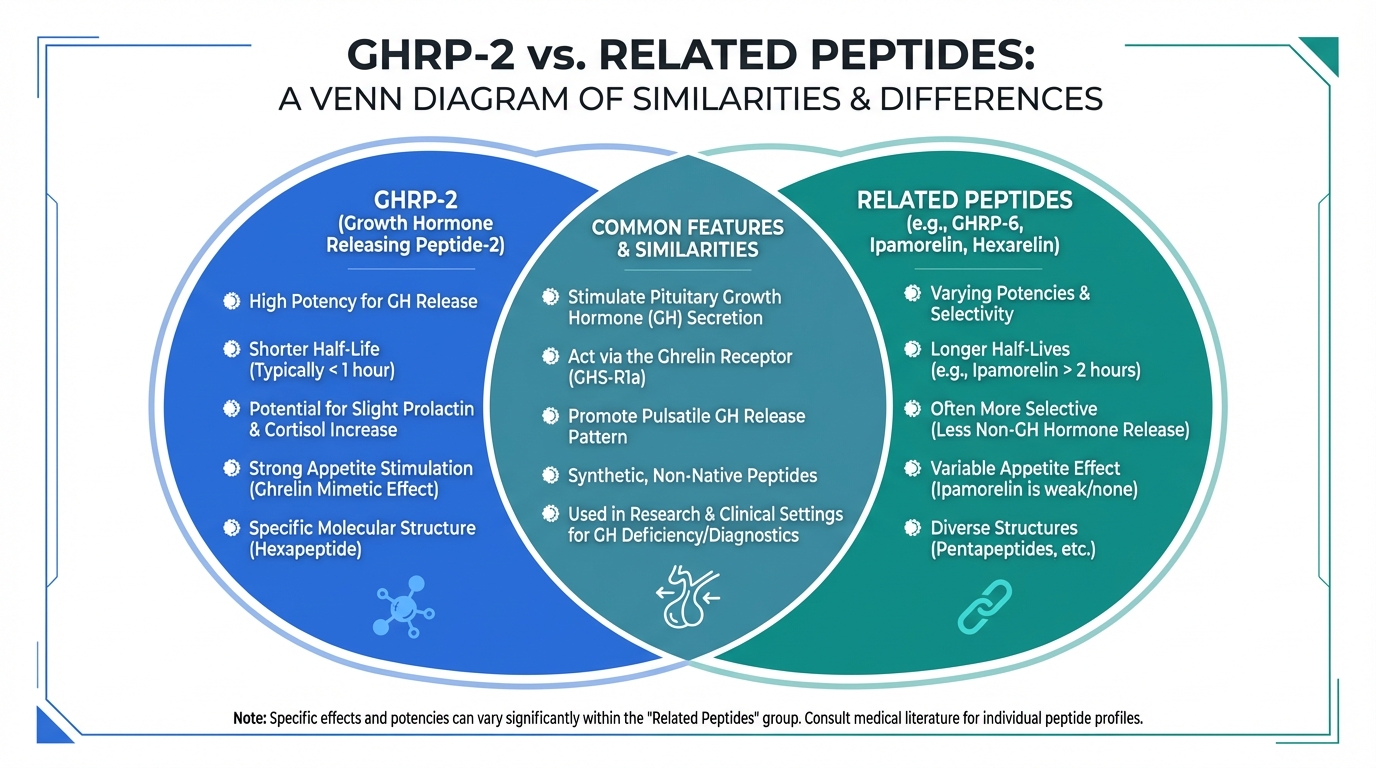 GHRP-2 vs. RELATED PEPTIDES:
A VENN DIAGRAM OF SIMILARITIES & DIFFERENCES

GHRP-2
(Growth Hormone Releasing Peptide-2)

High Potency for GH Release

Shorter Half-Life (Typically < 1 hour)

Potential for Slight Prolactin & Cortisol Increase

Strong Appetite Stimulation (Ghrelin Mimetic Effect)

Specific Molecular Structure (Hexapeptide)

COMMON FEATURES & SIMILARITIES

Stimulate Pituitary Growth Hormone (GH) Secretion

Act via the Ghrelin Receptor (GHS-R1a)

Promote Pulsatile GH Release Pattern

Synthetic, Non-Native Peptides

Used in Research & Clinical Settings for GH Deficiency/Diagnostics

RELATED PEPTIDES
(e.g., GHRP-6, Ipamorelin, Hexarelin)

Varying Potencies & Selectivity

Longer Half-Lives (e.g., Ipamorelin > 2 hours)

Often More Selective (Less Non-GH Hormone Release)

Variable Appetite Effect (Ipamorelin is weak/none)

Diverse Structures (Pentapeptides, etc.)

Note: Specific effects and potencies can vary significantly within the "Related Peptides" group. Consult medical literature for individual peptide profiles.